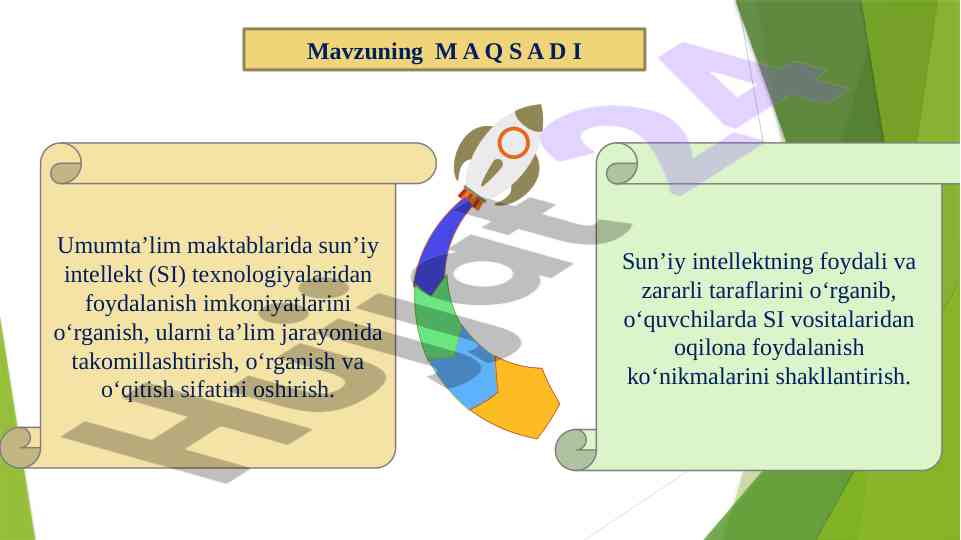 Mavzuning M A Q S A D I

Umumta’lim maktablarida sun’iy intellekt (SI) texnologiyalaridan foydalanish imkoniyatlarini o‘rganish, ularni ta’lim jarayonida takomillashtirish, o‘rganish va o‘qitish sifatini oshirish.

Sun’iy intellektning foydali va zararli taraflarini o‘rganib, o‘quvchilarda SI vositalaridan oqilona foydalanish ko‘nikmalarini shakllantirish.

Hujjat24